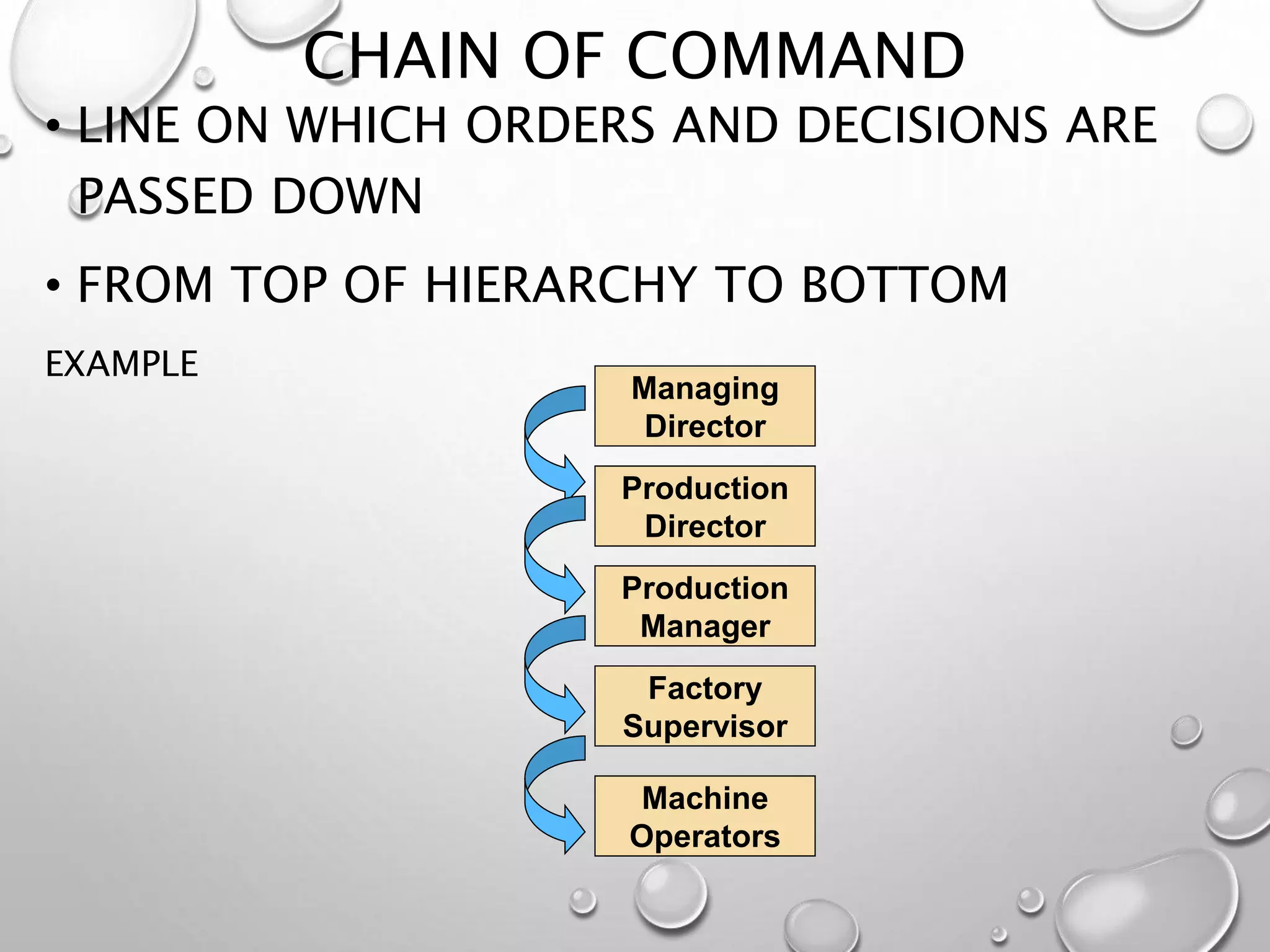 CHAIN OF COMMAND

• LINE ON WHICH ORDERS AND DECISIONS ARE PASSED DOWN

• FROM TOP OF HIERARCHY TO BOTTOM

EXAMPLE

Managing Director

Production Director

Production Manager

Factory Supervisor

Machine Operators